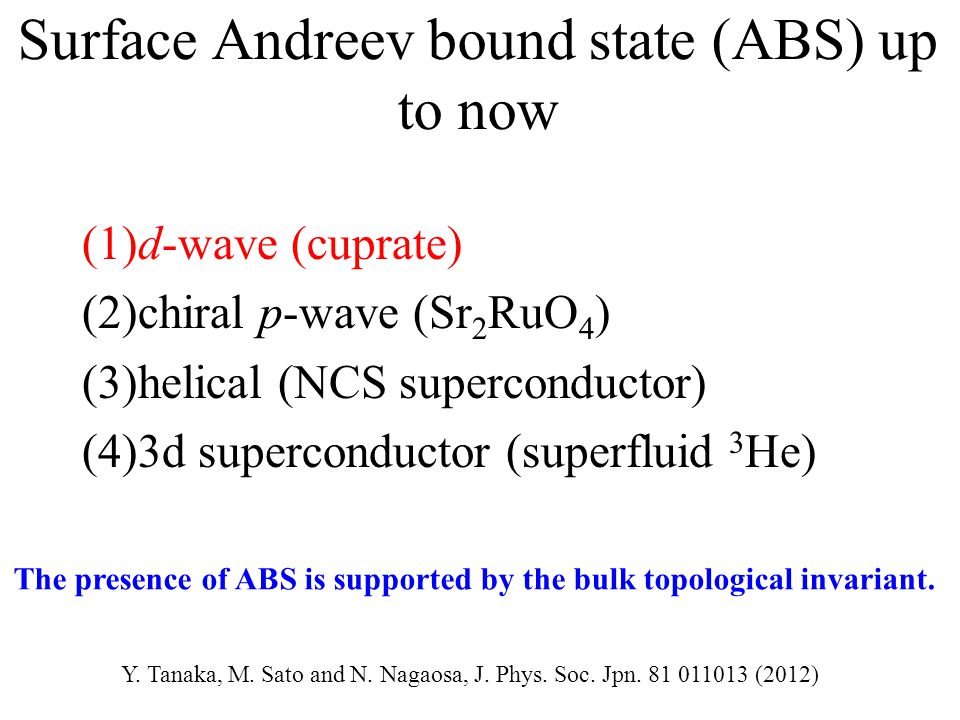 Surface Andreev bound state (ABS) up to now

(1)d-wave (cuprate)
(2)chiral p-wave ($Sr_2RuO_4$)
(3)helical (NCS superconductor)
(4)3d superconductor (superfluid $^3$He)

The presence of ABS is supported by the bulk topological invariant.

Y. Tanaka, M. Sato and N. Nagaosa, J. Phys. Soc. Jpn. 81 011013 (2012)